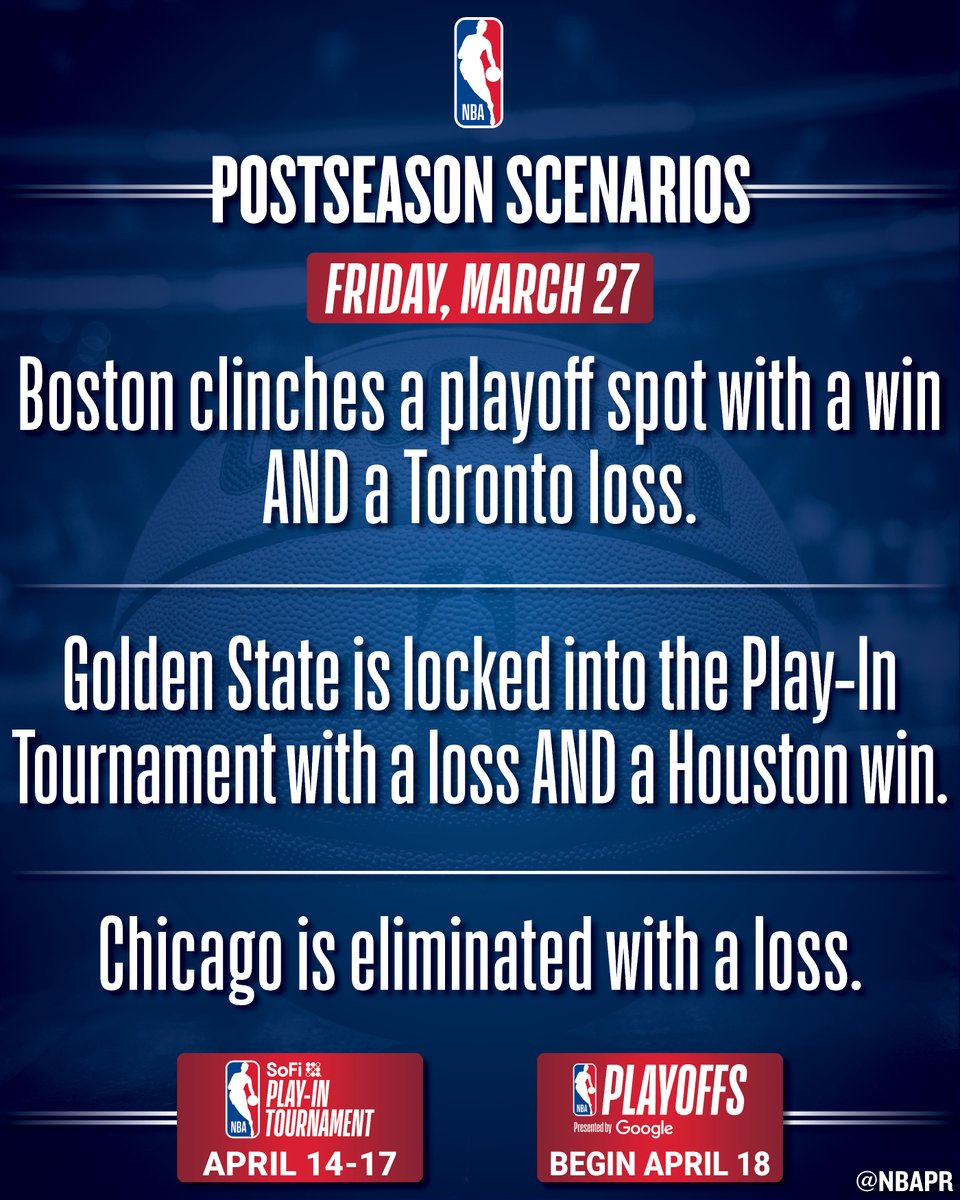 NBA

POSTSEASON SCENARIOS

FRIDAY, MARCH 27

Boston clinches a playoff spot with a win AND a Toronto loss.

Golden State is locked into the Play-In Tournament with a loss AND a Houston win.

Chicago is eliminated with a loss.

NBA SoFi PLAY-IN TOURNAMENT
APRIL 14-17

NBA PLAYOFFS Presented by Google
BEGIN APRIL 18

@NBAPR